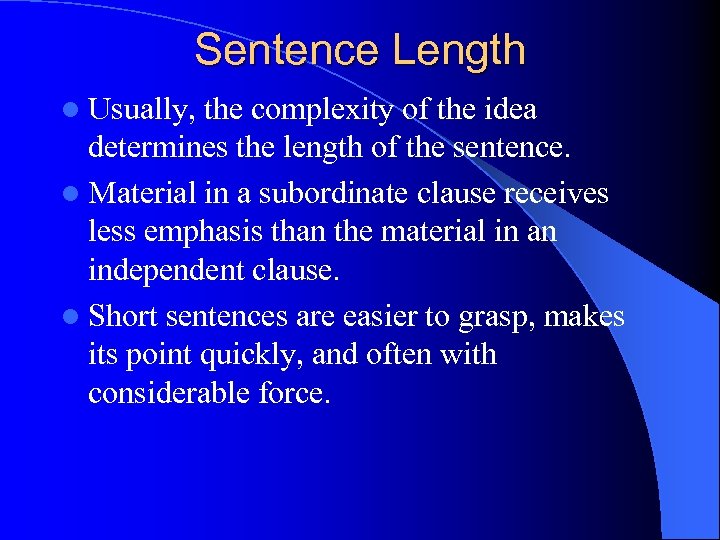 Sentence Length

- Usually, the complexity of the idea determines the length of the sentence.
- Material in a subordinate clause receives less emphasis than the material in an independent clause.
- Short sentences are easier to grasp, makes its point quickly, and often with considerable force.